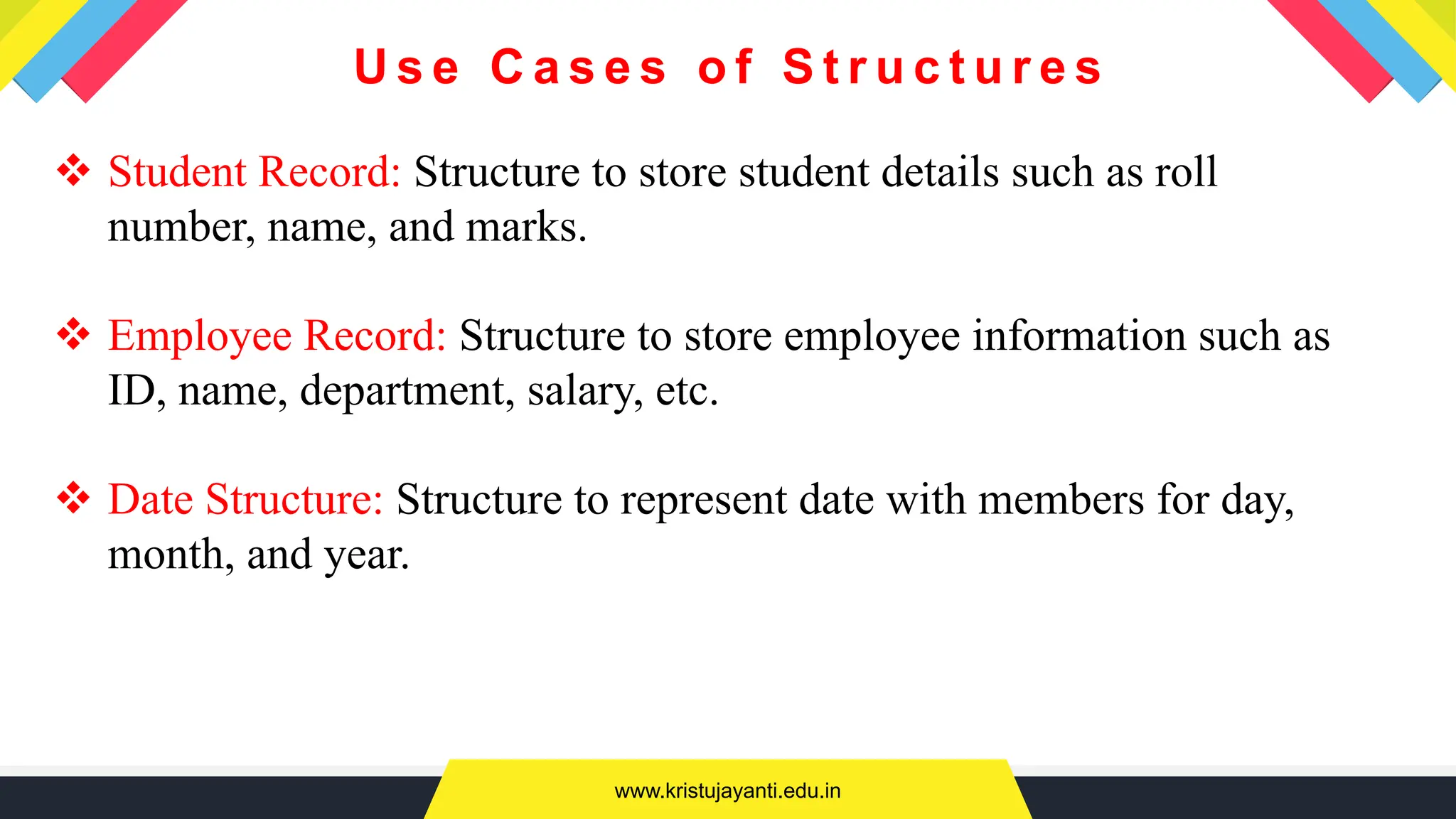 Use Cases of Structures

❖ Student Record: Structure to store student details such as roll number, name, and marks.

❖ Employee Record: Structure to store employee information such as ID, name, department, salary, etc.

❖ Date Structure: Structure to represent date with members for day, month, and year.

www.kristujayanti.edu.in